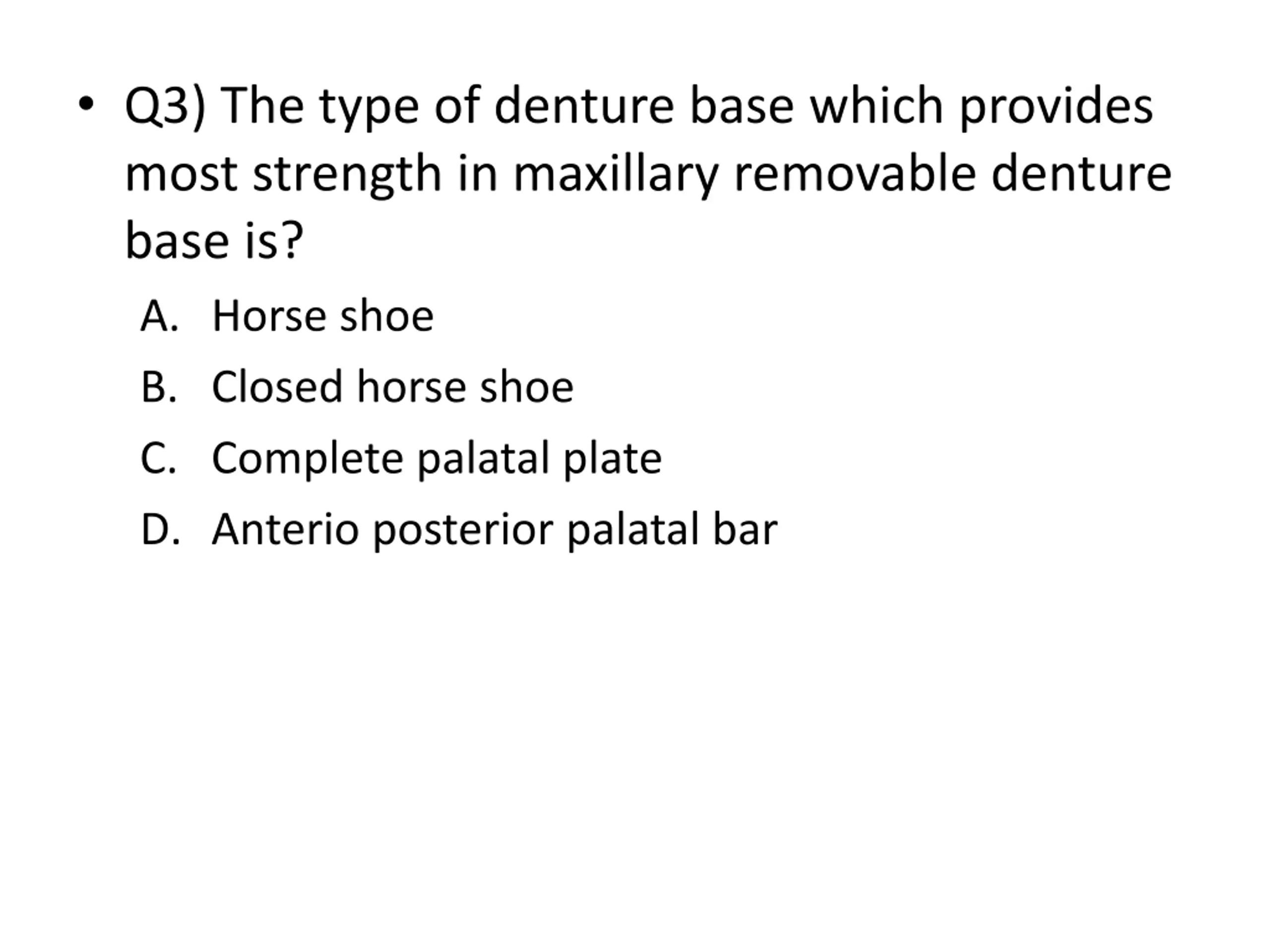 • Q3) The type of denture base which provides most strength in maxillary removable denture base is?

A. Horse shoe
B. Closed horse shoe
C. Complete palatal plate
D. Anterio posterior palatal bar